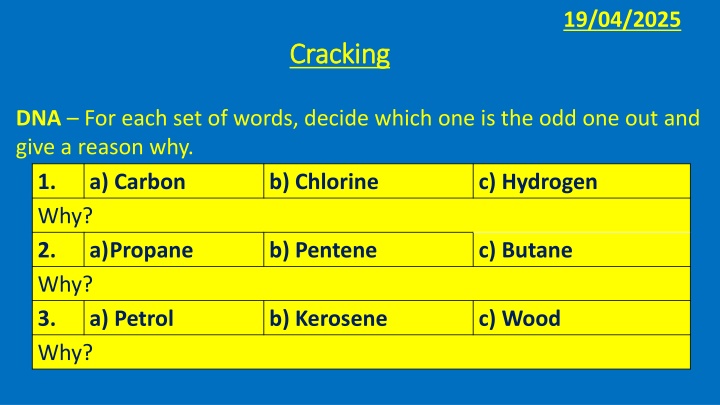 19/04/2025

Cracking

DNA – For each set of words, decide which one is the odd one out and give a reason why.

| 1. | a) Carbon | b) Chlorine | c) Hydrogen |
|---|---|---|---|
| Why? | | | |
| 2. | a)Propane | b) Pentene | c) Butane |
| Why? | | | |
| 3. | a) Petrol | b) Kerosene | c) Wood |
| Why? | | | |